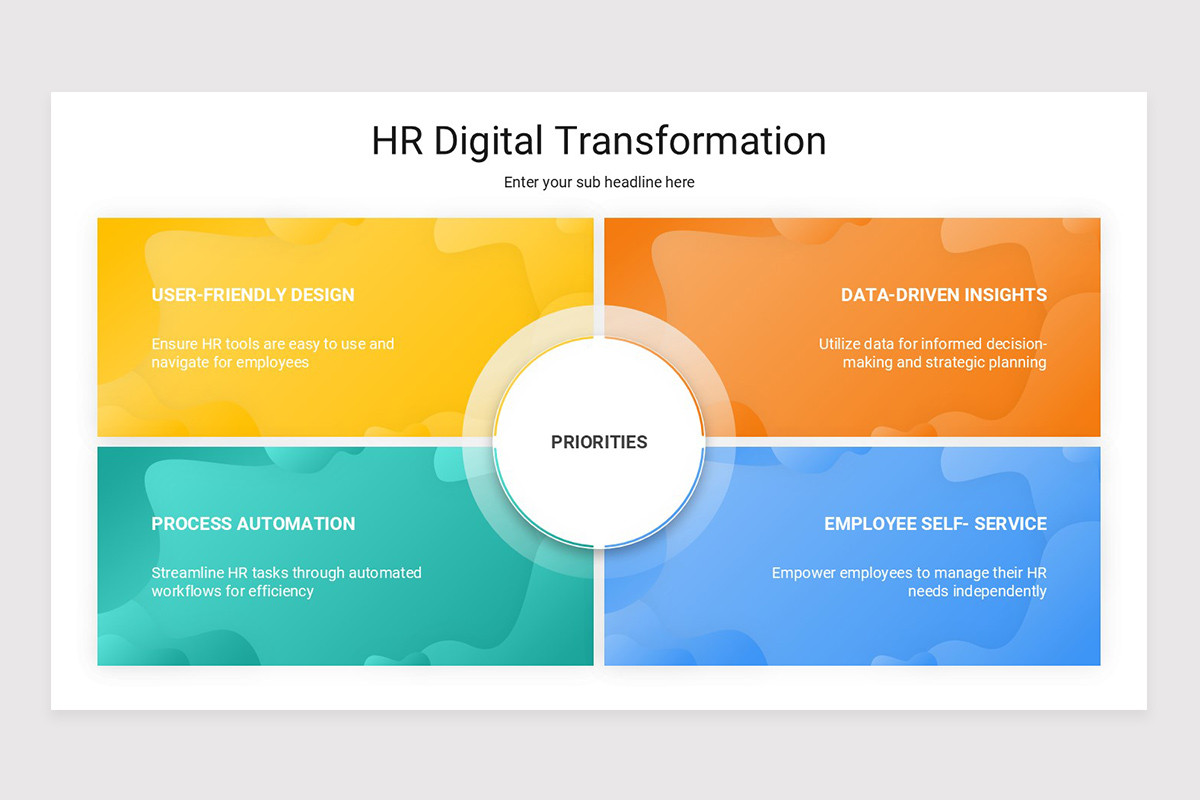 HR Digital Transformation

Enter your sub headline here

USER-FRIENDLY DESIGN

Ensure HR tools are easy to use and navigate for employees

DATA-DRIVEN INSIGHTS

Utilize data for informed decision-making and strategic planning

PRIORITIES

PROCESS AUTOMATION

Streamline HR tasks through automated workflows for efficiency

EMPLOYEE SELF- SERVICE

Empower employees to manage their HR needs independently